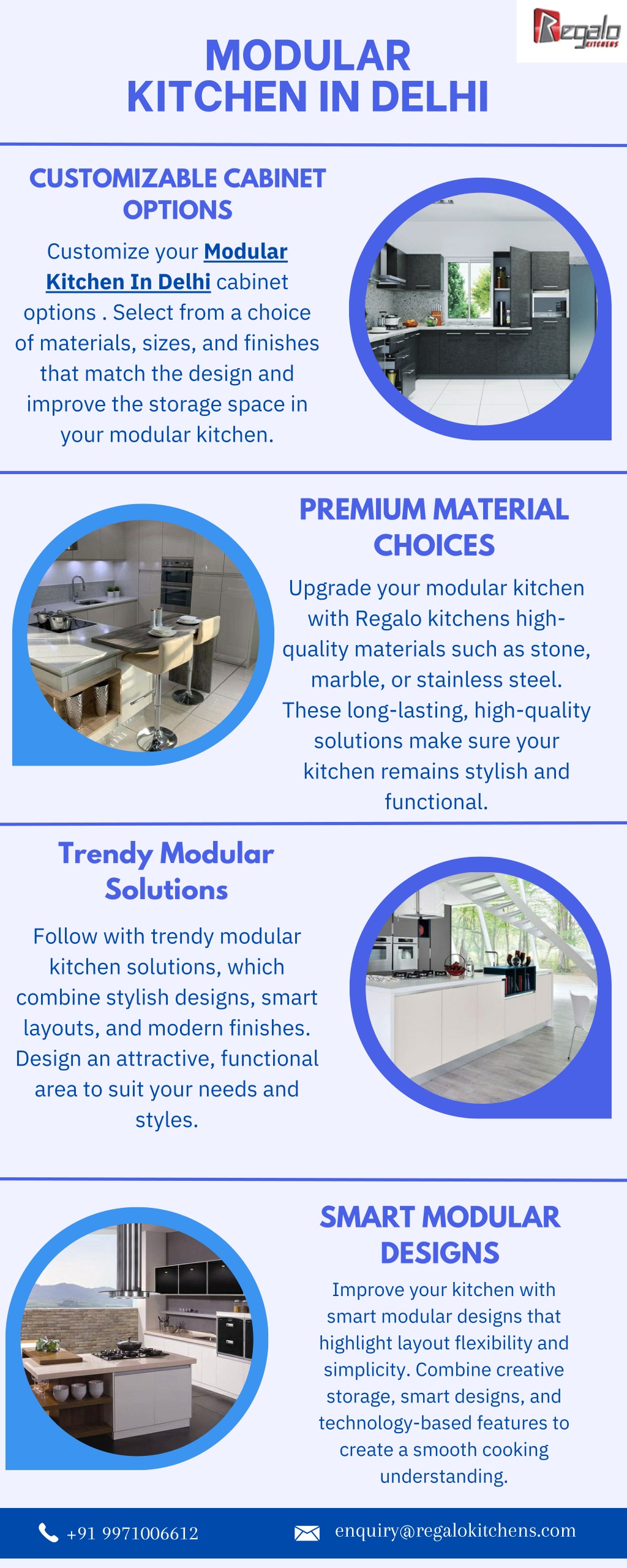 Regalo KITCHENS

MODULAR KITCHEN IN DELHI

CUSTOMIZABLE CABINET OPTIONS

Customize your Modular Kitchen In Delhi cabinet options . Select from a choice of materials, sizes, and finishes that match the design and improve the storage space in your modular kitchen.

PREMIUM MATERIAL CHOICES

Upgrade your modular kitchen with Regalo kitchens high-quality materials such as stone, marble, or stainless steel. These long-lasting, high-quality solutions make sure your kitchen remains stylish and functional.

Trendy Modular Solutions

Follow with trendy modular kitchen solutions, which combine stylish designs, smart layouts, and modern finishes. Design an attractive, functional area to suit your needs and styles.

SMART MODULAR DESIGNS

Improve your kitchen with smart modular designs that highlight layout flexibility and simplicity. Combine creative storage, smart designs, and technology-based features to create a smooth cooking understanding.

+91 9971006612

enquiry@regalokitchens.com